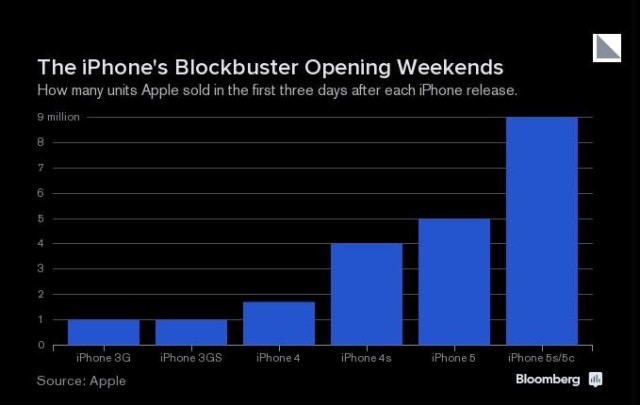 The iPhone's Blockbuster Opening Weekends
How many units Apple sold in the first three days after each iPhone release.

9 million
8
7
6
5
4
3
2
1
0

iPhone 3G
iPhone 3GS
iPhone 4
iPhone 4s
iPhone 5
iPhone 5s/5c

Source: Apple
Bloomberg